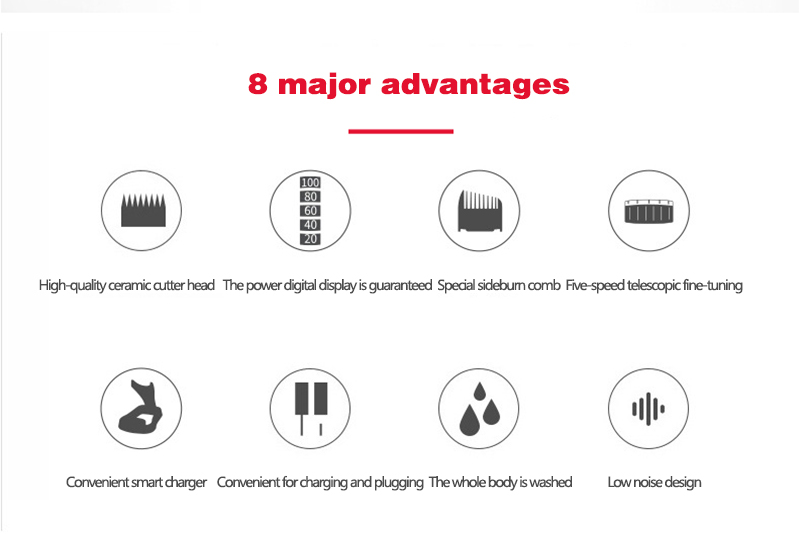 8 major advantages

100
80
60
40
20

High-quality ceramic cutter head The power digital display is guaranteed Special sideburn comb Five-speed telescopic fine-tuning

Convenient smart charger Convenient for charging and plugging The whole body is washed Low noise design